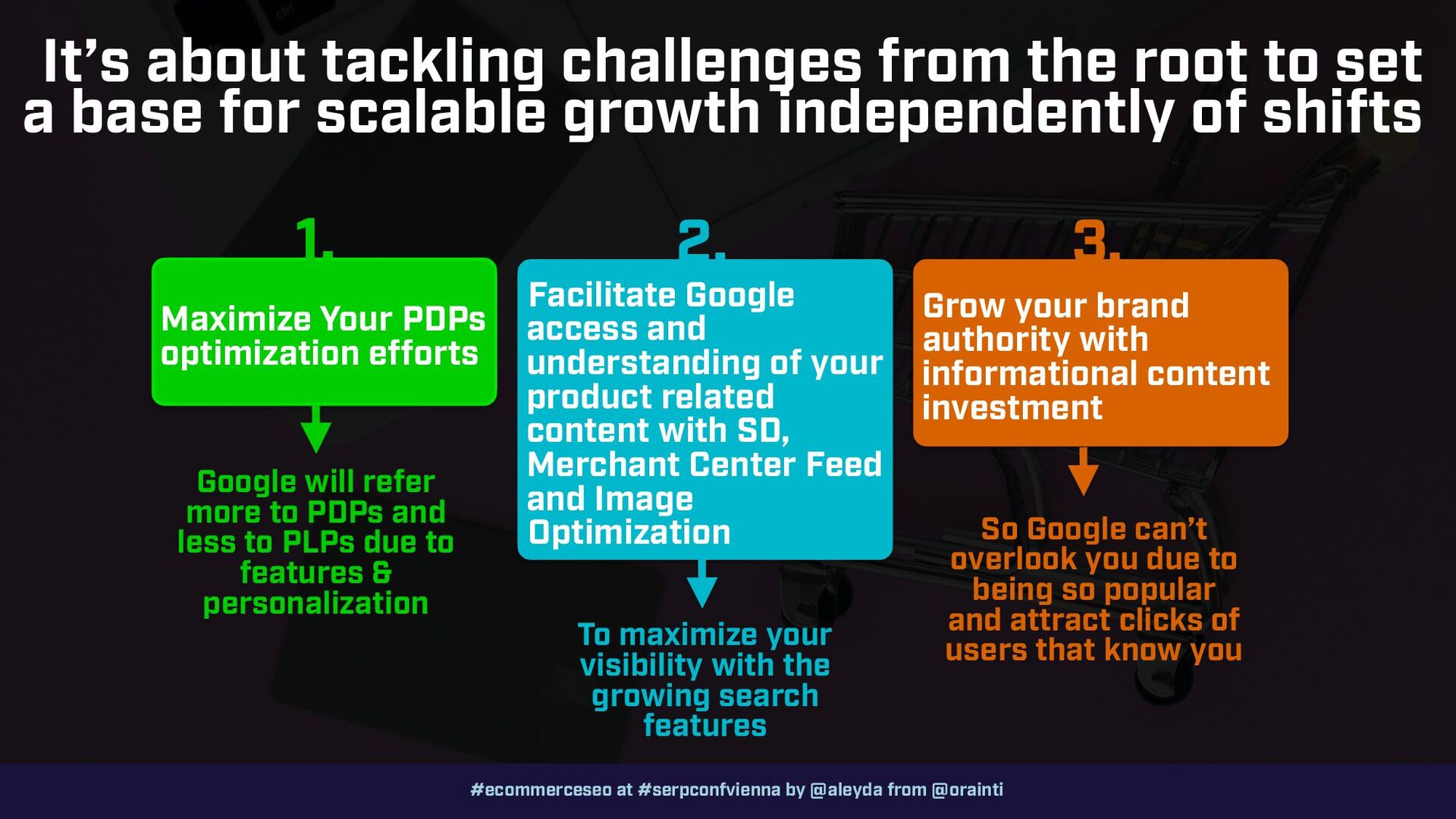 It's about tackling challenges from the root to set a base for scalable growth independently of shifts

1.

Maximize Your PDPs optimization efforts

Google will refer more to PDPs and less to PLPs due to features & personalization

2.

Facilitate Google access and understanding of your product related content with SD, Merchant Center Feed and Image Optimization

To maximize your visibility with the growing search features

3.

Grow your brand authority with informational content investment

So Google can't overlook you due to being so popular and attract clicks of users that know you

#ecommerceseo at #serpconfvienna by @aleyda from @orainti